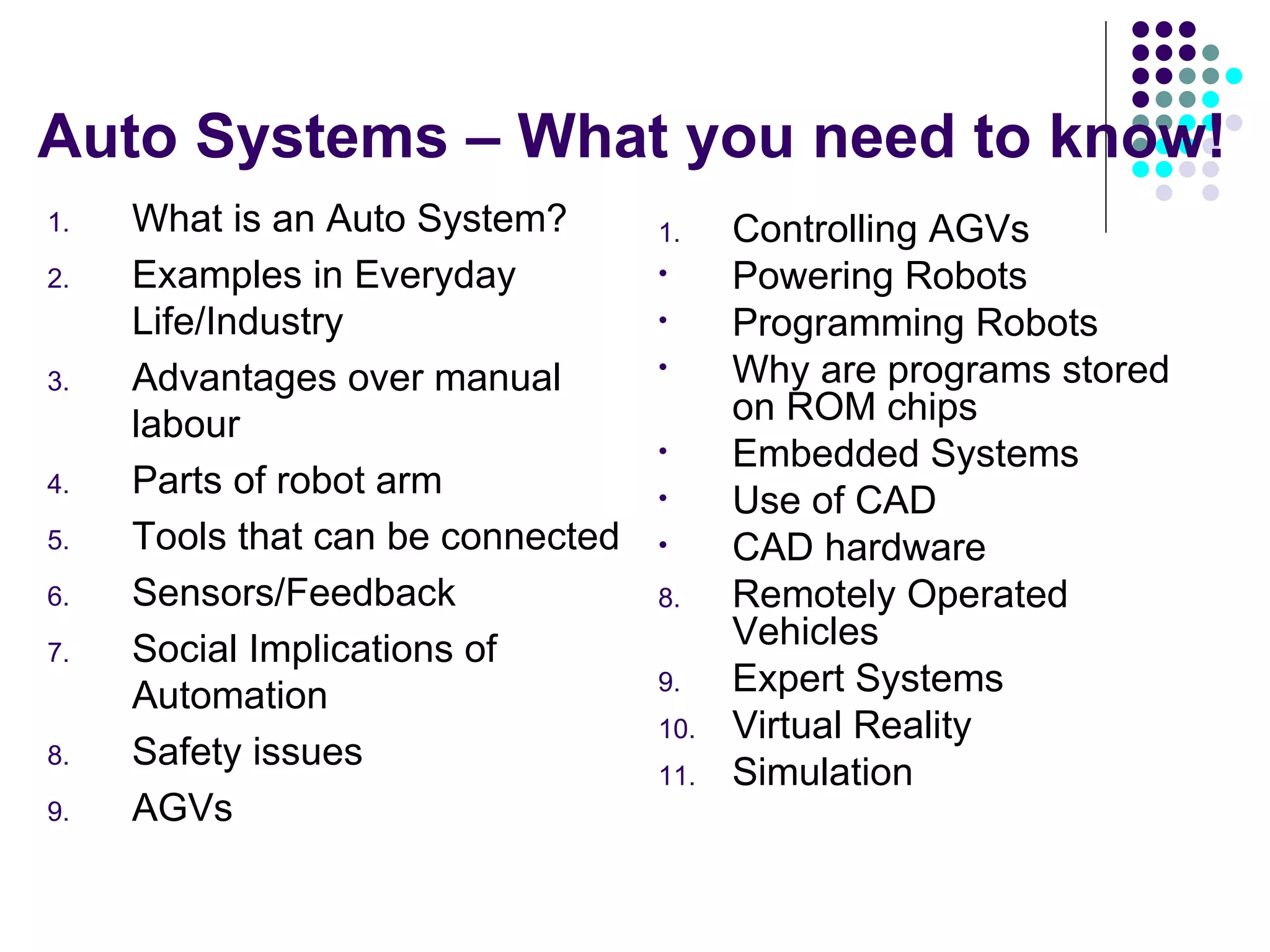 Auto Systems – What you need to know!

1. What is an Auto System?
2. Examples in Everyday Life/Industry
3. Advantages over manual labour
4. Parts of robot arm
5. Tools that can be connected
6. Sensors/Feedback
7. Social Implications of Automation
8. Safety issues
9. AGVs

1. Controlling AGVs
• Powering Robots
• Programming Robots
• Why are programs stored on ROM chips
• Embedded Systems
• Use of CAD
• CAD hardware
8. Remotely Operated Vehicles
9. Expert Systems
10. Virtual Reality
11. Simulation